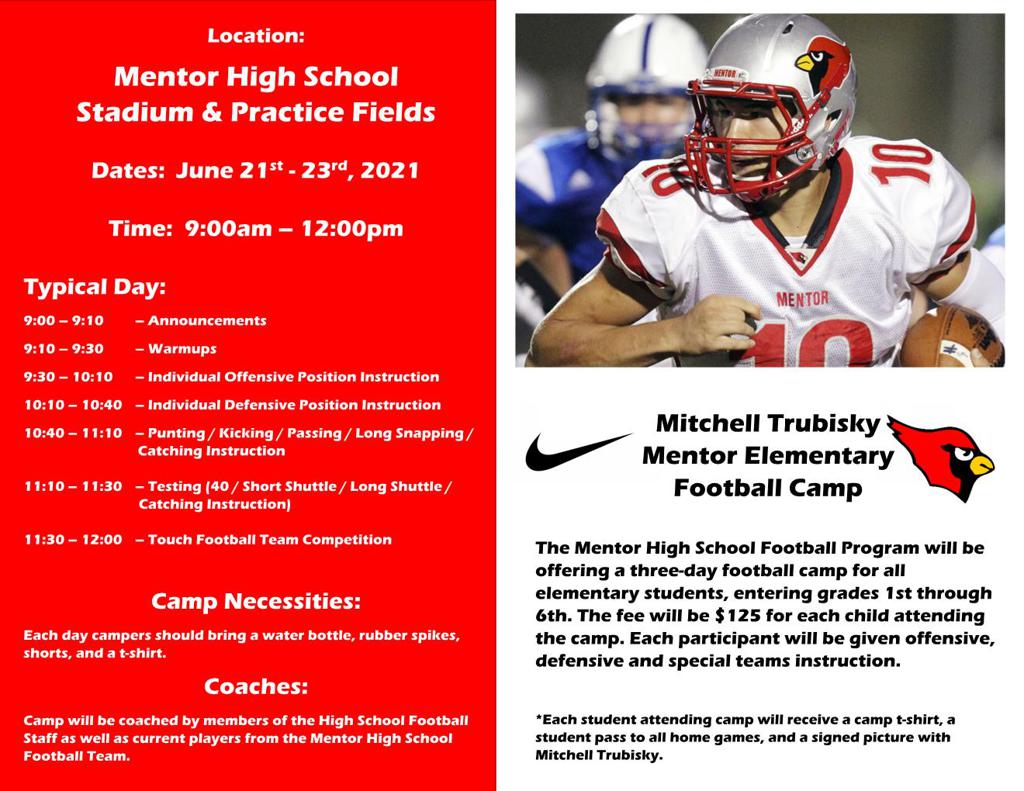 Location:

Mentor High School
Stadium & Practice Fields

Dates: June 21$^{st}$ - 23$^{rd}$, 2021

Time: 9:00am – 12:00pm

Typical Day:

9:00 – 9:10 – Announcements

9:10 – 9:30 – Warmups

9:30 – 10:10 – Individual Offensive Position Instruction

10:10 – 10:40 – Individual Defensive Position Instruction

10:40 – 11:10 – Punting / Kicking / Passing / Long Snapping / Catching Instruction

11:10 – 11:30 – Testing (40 / Short Shuttle / Long Shuttle / Catching Instruction)

11:30 – 12:00 – Touch Football Team Competition

Camp Necessities:

Each day campers should bring a water bottle, rubber spikes, shorts, and a t-shirt.

Coaches:

Camp will be coached by members of the High School Football Staff as well as current players from the Mentor High School Football Team.

MENTOR
10
MENTOR
10

Mitchell Trubisky
Mentor Elementary
Football Camp

The Mentor High School Football Program will be offering a three-day football camp for all elementary students, entering grades 1st through 6th. The fee will be $125 for each child attending the camp. Each participant will be given offensive, defensive and special teams instruction.

*Each student attending camp will receive a camp t-shirt, a student pass to all home games, and a signed picture with Mitchell Trubisky.